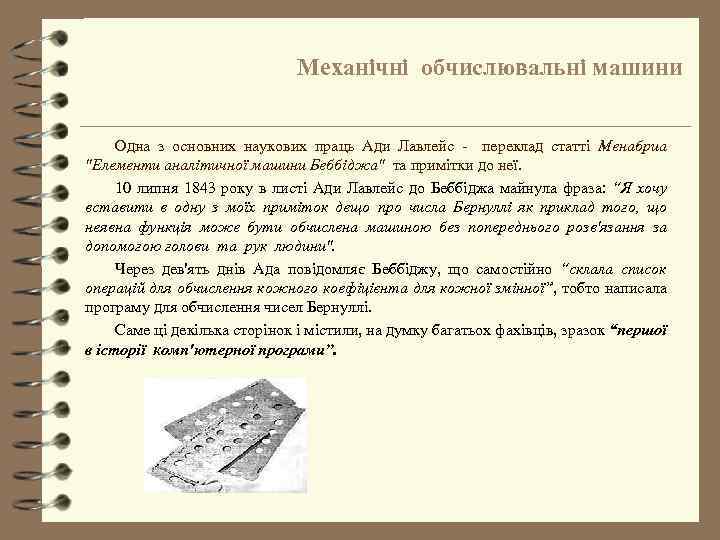 Механічні обчислювальні машини

Одна з основних наукових праць Ади Лавлейс - переклад статті Менабриа "Елементи аналітичної машини Беббіджа" та примітки до неї.

10 липня 1843 року в листі Ади Лавлейс до Беббіджа майнула фраза: "Я хочу вставити в одну з моїх приміток дещо про числа Бернуллі як приклад того, що неявна функція може бути обчислена машиною без попереднього розв'язання за допомогою голови та рук людини".

Через дев'ять днів Ада повідомляє Беббіджу, що самостійно "склала список операцій для обчислення кожного коефіцієнта для кожної змінної", тобто написала програму для обчислення чисел Бернуллі.

Саме ці декілька сторінок і містили, на думку багатьох фахівців, зразок "першої в історії комп'ютерної програми".